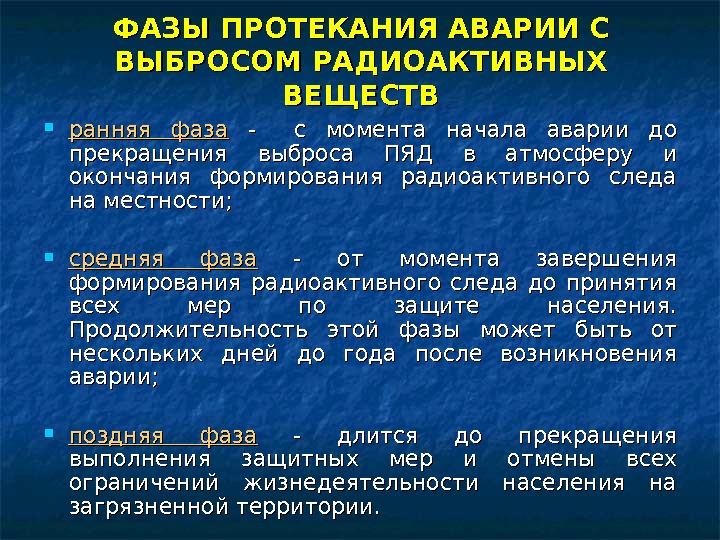 ФАЗЫ ПРОТЕКАНИЯ АВАРИИ С ВЫБРОСОМ РАДИОАКТИВНЫХ ВЕЩЕСТВ

ранняя фаза - с момента начала аварии до прекращения выброса ПЯД в атмосферу и окончания формирования радиоактивного следа на местности;

средняя фаза - от момента завершения формирования радиоактивного следа до принятия всех мер по защите населения. Продолжительность этой фазы может быть от нескольких дней до года после возникновения аварии;

поздняя фаза - длится до прекращения выполнения защитных мер и отмены всех ограничений жизнедеятельности населения на загрязненной территории.